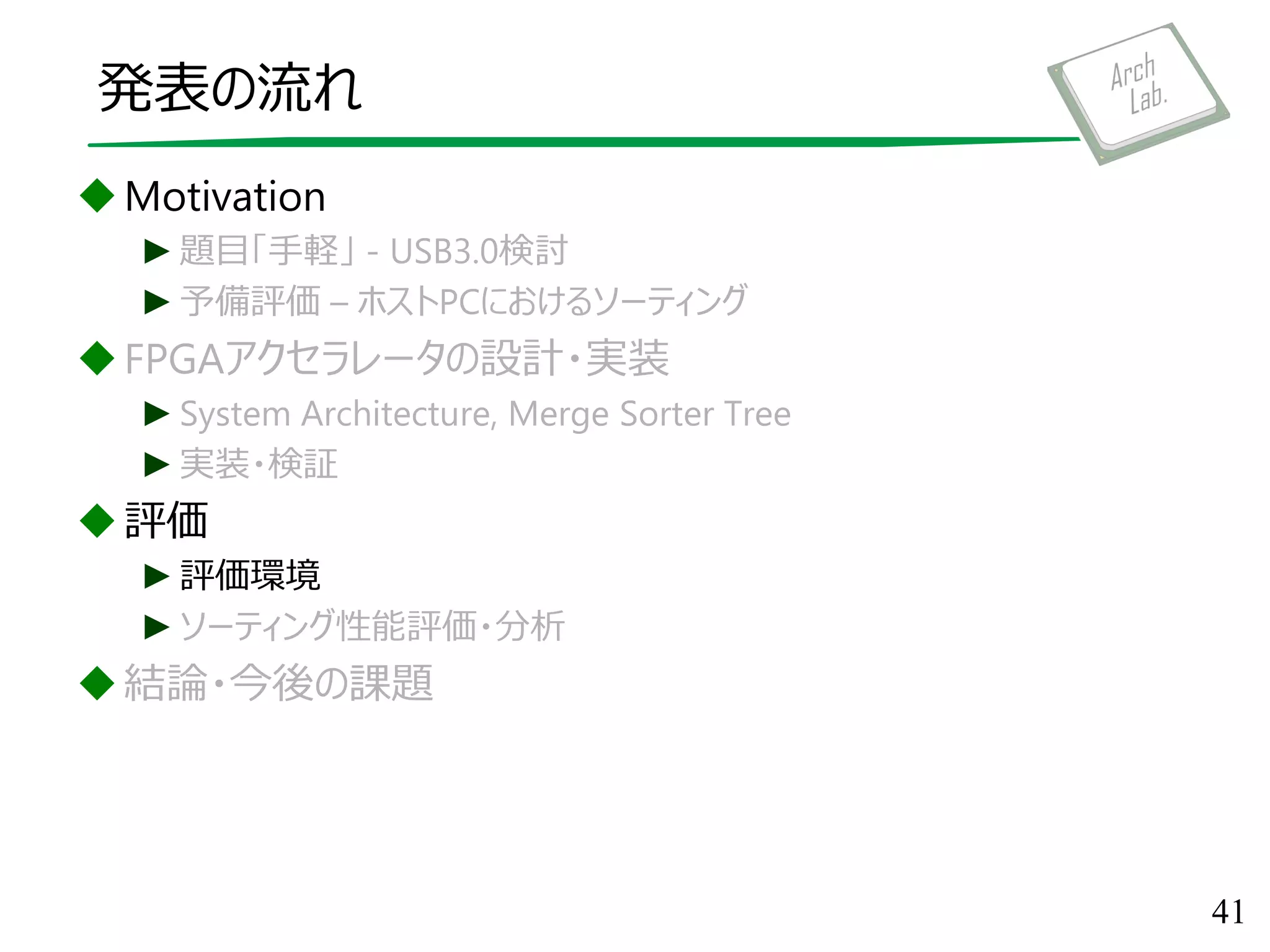 発表の流れ

Arch Lab.

◆ Motivation
▶ 題目「手軽」 - USB3.0検討
▶ 予備評価 – ホストPCにおけるソーティング

◆ FPGAアクセラレータの設計・実装
▶ System Architecture, Merge Sorter Tree
▶ 実装・検証

◆ 評価
▶ 評価環境
▶ ソーティング性能評価・分析

◆ 結論・今後の課題

41